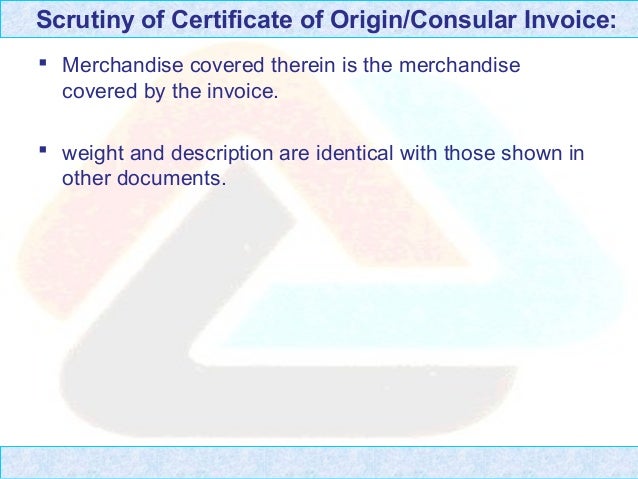 Scrutiny of Certificate of Origin/Consular Invoice:

▪ Merchandise covered therein is the merchandise covered by the invoice.

▪ weight and description are identical with those shown in other documents.